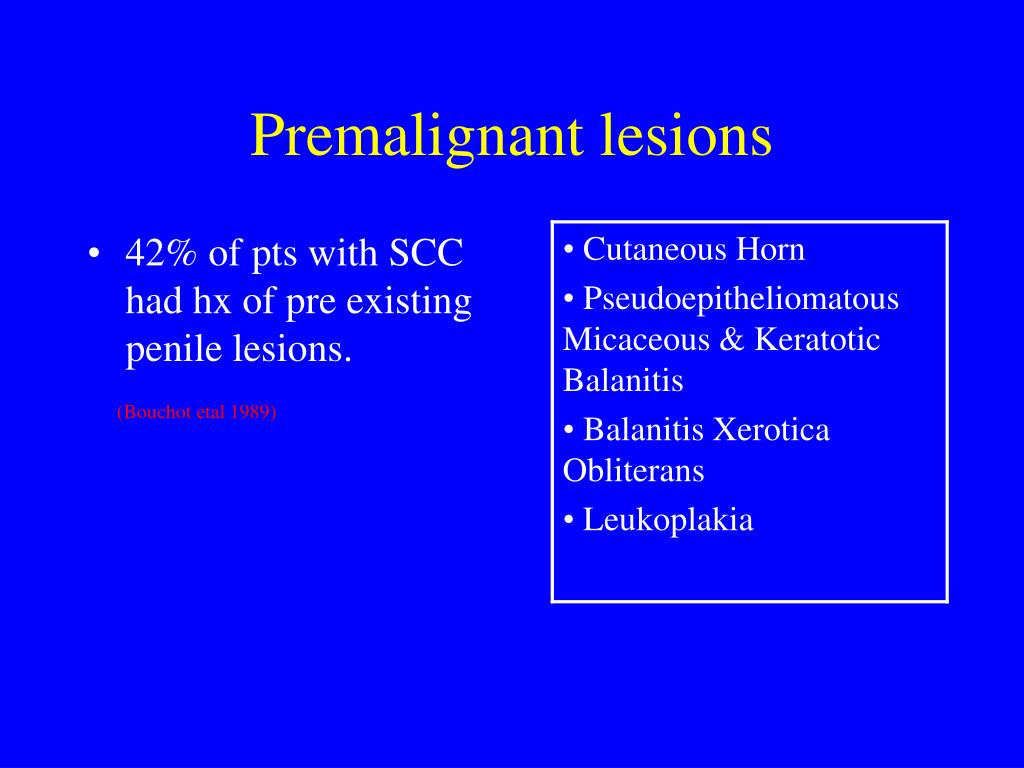 Premalignant lesions

• 42% of pts with SCC had hx of pre existing penile lesions.

(Bouchot etal 1989)

• Cutaneous Horn

• Pseudoepitheliomatous Micaceous & Keratotic Balanitis

• Balanitis Xerotica Obliterans

• Leukoplakia